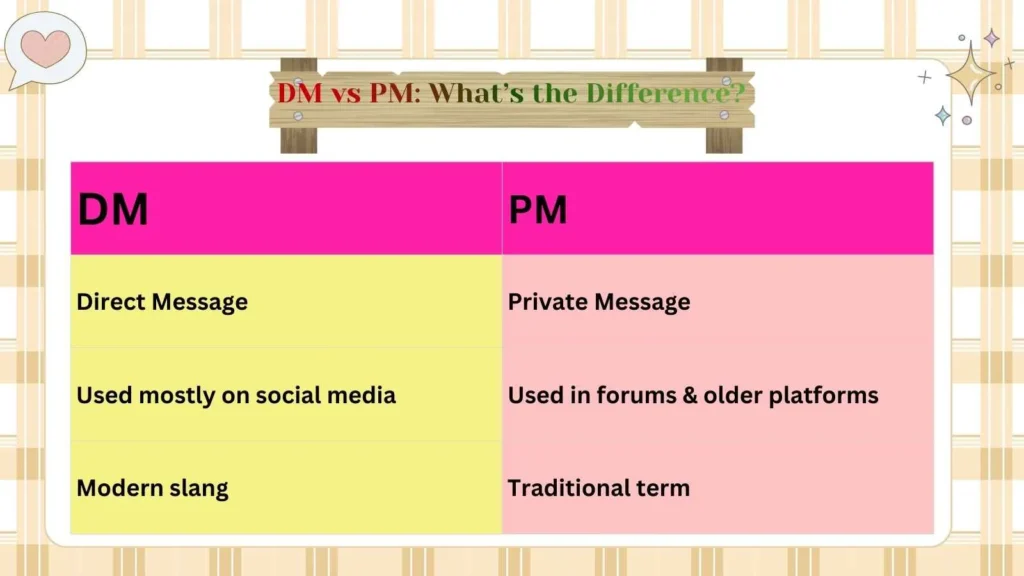 DM vs PM: What's the Difference?

| DM | PM |
|---|---|
| Direct Message | Private Message |
| Used mostly on social media | Used in forums & older platforms |
| Modern slang | Traditional term |